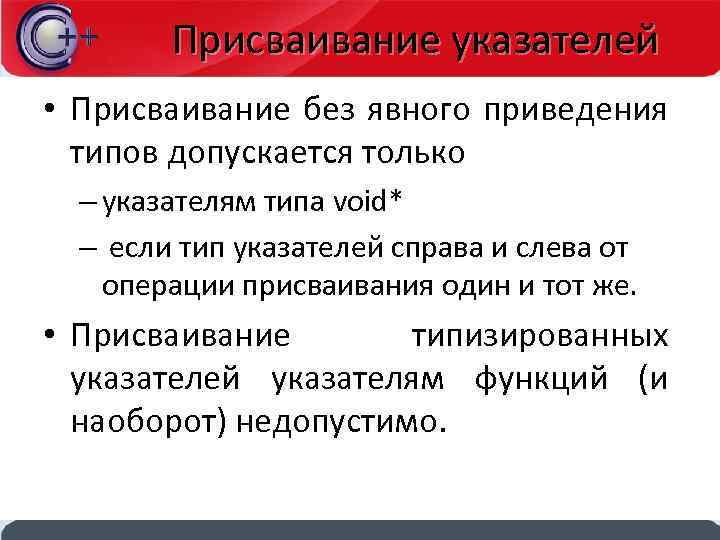 C++

Присваивание указателей

• Присваивание без явного приведения типов допускается только

– указателям типа void*

– если тип указателей справа и слева от операции присваивания один и тот же.

• Присваивание типизированных указателей указателям функций (и наоборот) недопустимо.